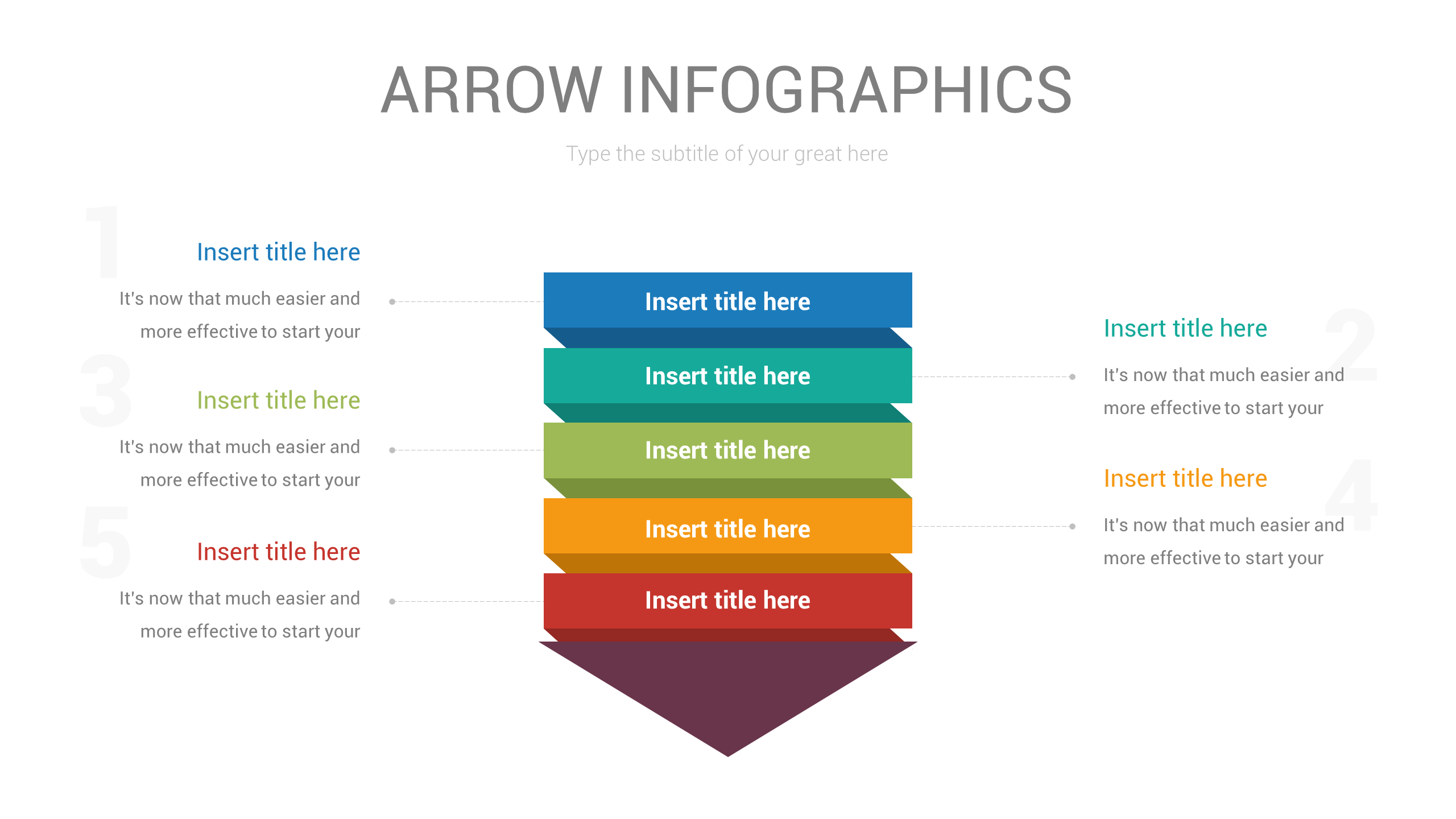 ARROW INFOGRAPHICS

Type the subtitle of your great here

1

Insert title here

It's now that much easier and more effective to start your

3

Insert title here

It's now that much easier and more effective to start your

5

Insert title here

It's now that much easier and more effective to start your

Insert title here

Insert title here

Insert title here

Insert title here

Insert title here

2

Insert title here

It's now that much easier and more effective to start your

4

Insert title here

It's now that much easier and more effective to start your